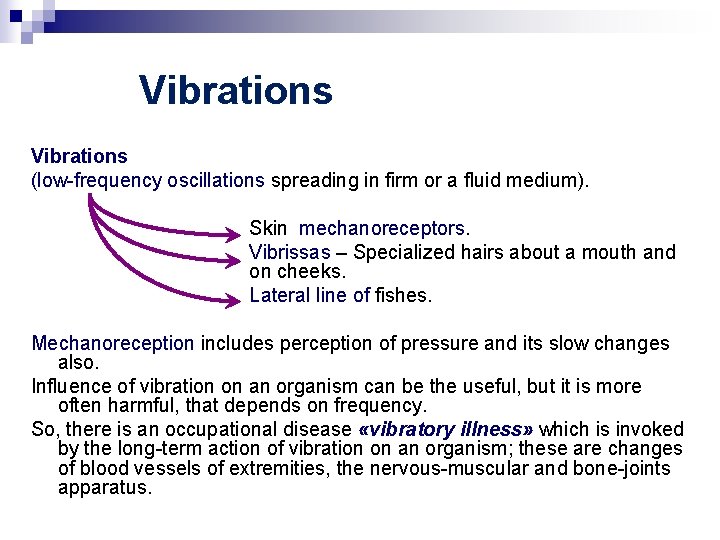 Vibrations

Vibrations
(low-frequency oscillations spreading in firm or a fluid medium).

Skin mechanoreceptors.
Vibrissas – Specialized hairs about a mouth and on cheeks.
Lateral line of fishes.

Mechanoreception includes perception of pressure and its slow changes also.
Influence of vibration on an organism can be the useful, but it is more often harmful, that depends on frequency.
So, there is an occupational disease «vibratory illness» which is invoked by the long-term action of vibration on an organism; these are changes of blood vessels of extremities, the nervous-muscular and bone-joints apparatus.